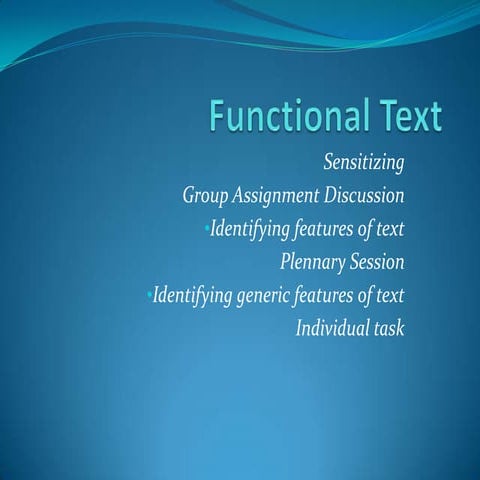 Functional Text

Sensitizing

Group Assignment Discussion

•Identifying features of text

Plennary Session

•Identifying generic features of text

Individual task